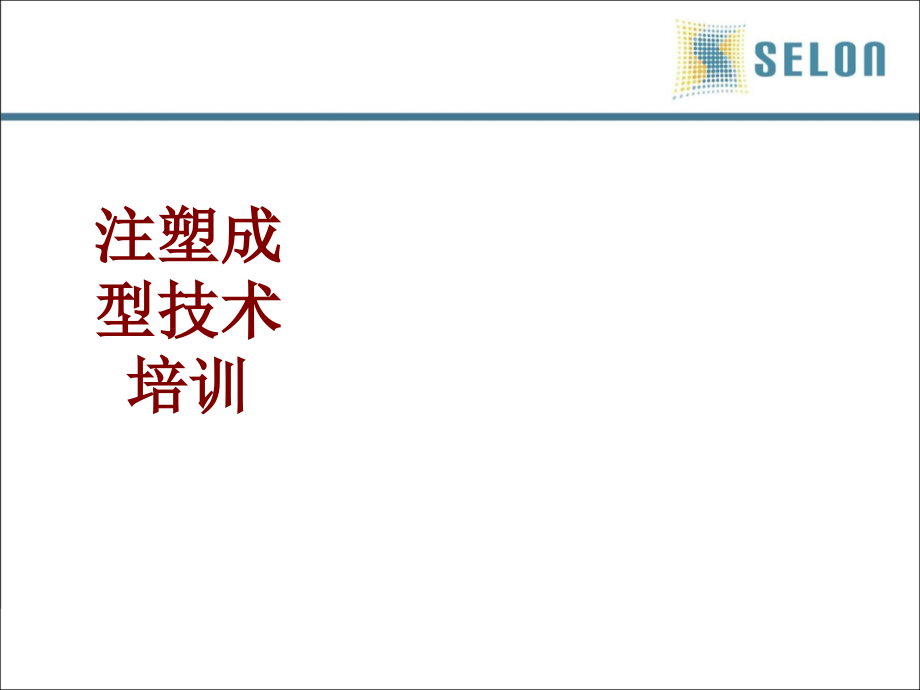 SELON

注塑成型技术培训